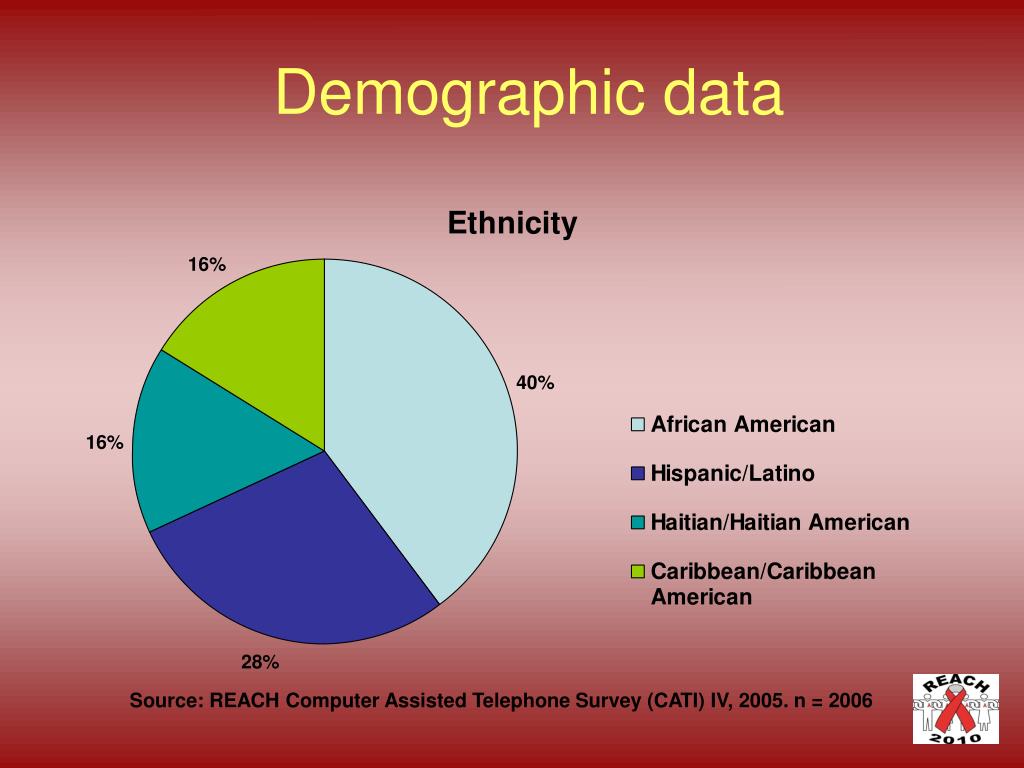 Demographic data

Ethnicity

16%

40%

16%

28%

African American

Hispanic/Latino

Haitian/Haitian American

Caribbean/Caribbean American

Source: REACH Computer Assisted Telephone Survey (CATI) IV, 2005. n = 2006

REACH 2010